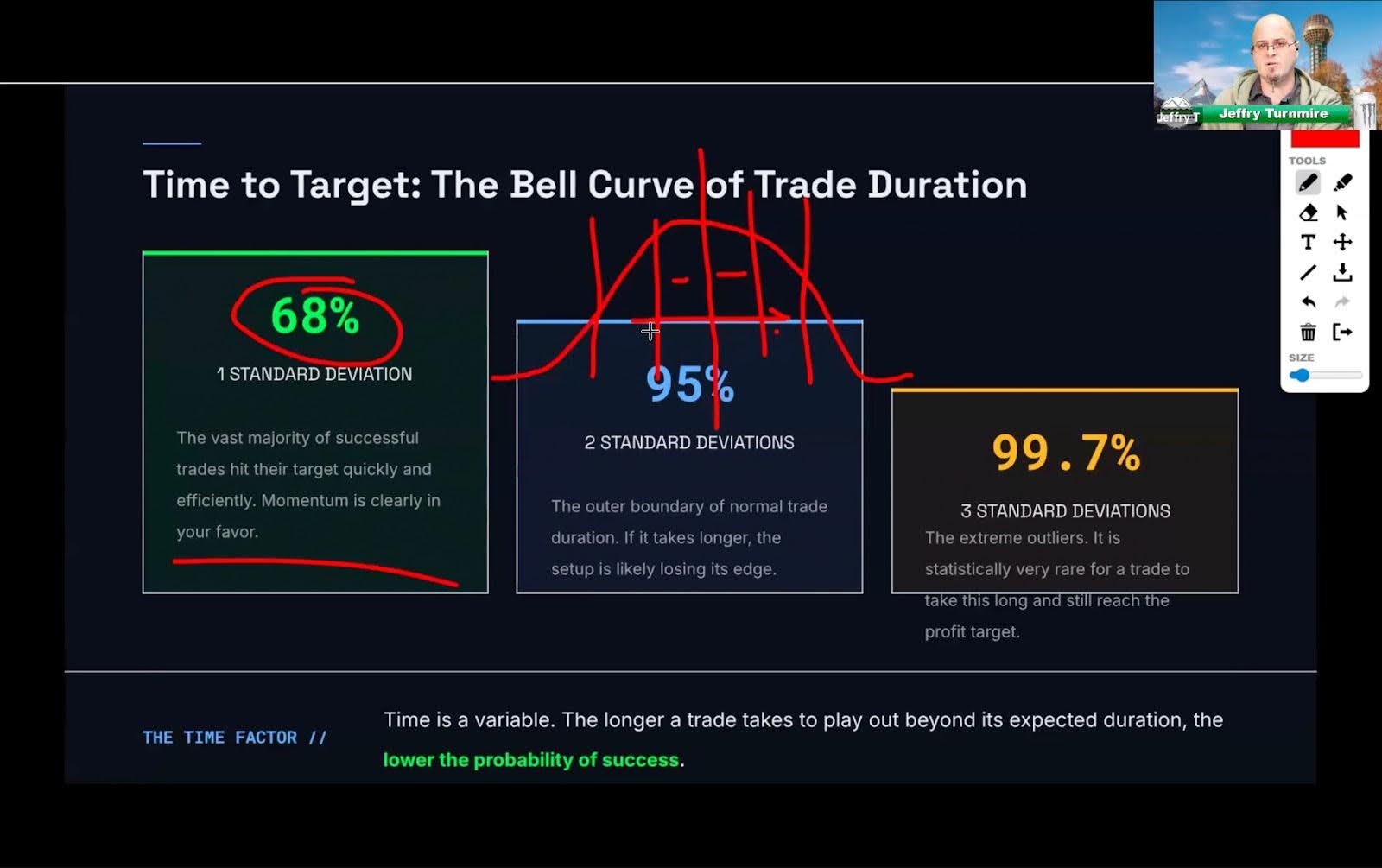 Jeffry T Jeffry Turnmire

TOOLS

SIZE

Time to Target: The Bell Curve of Trade Duration

68%

1 STANDARD DEVIATION

The vast majority of successful trades hit their target quickly and efficiently. Momentum is clearly in your favor.

95%

2 STANDARD DEVIATIONS

The outer boundary of normal trade duration. If it takes longer, the setup is likely losing its edge.

99.7%

3 STANDARD DEVIATIONS

The extreme outliers. It is statistically very rare for a trade to take this long and still reach the profit target.

THE TIME FACTOR //

Time is a variable. The longer a trade takes to play out beyond its expected duration, the lower the probability of success.